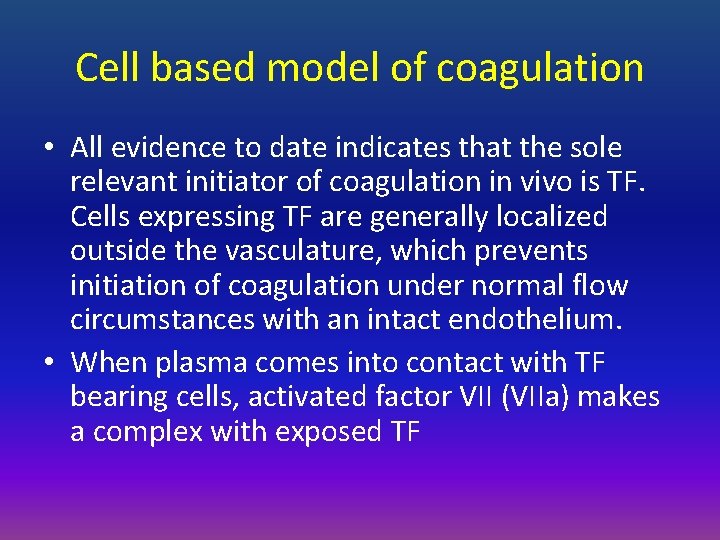 Cell based model of coagulation

• All evidence to date indicates that the sole relevant initiator of coagulation in vivo is TF. Cells expressing TF are generally localized outside the vasculature, which prevents initiation of coagulation under normal flow circumstances with an intact endothelium.
• When plasma comes into contact with TF bearing cells, activated factor VII (VIIa) makes a complex with exposed TF